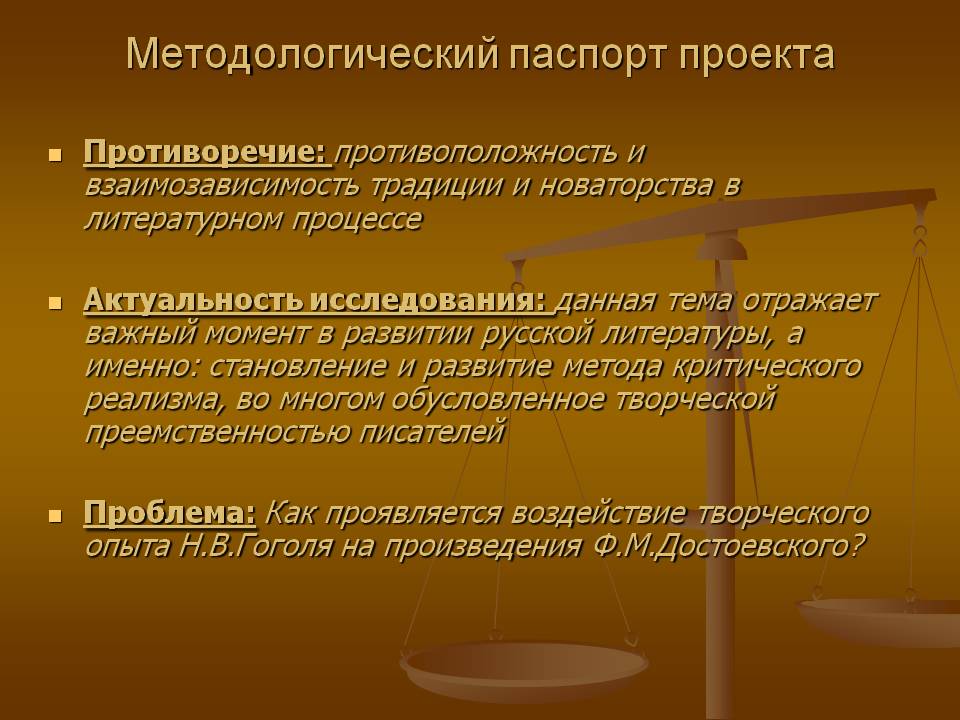 Методологический паспорт проекта

Противоречие: противоположность и взаимозависимость традиции и новаторства в литературном процессе

Актуальность исследования: данная тема отражает важный момент в развитии русской литературы, а именно: становление и развитие метода критического реализма, во многом обусловленное творческой преемственностью писателей

Проблема: Как проявляется воздействие творческого опыта Н.В.Гоголя на произведения Ф.М.Достоевского?